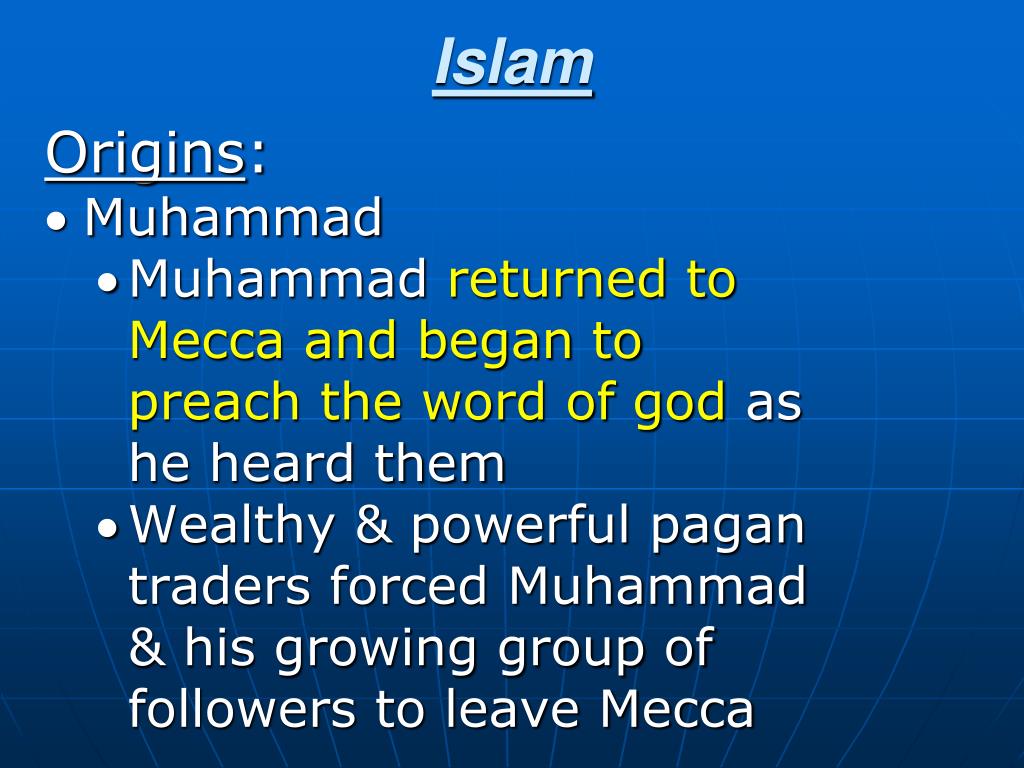 Islam

Origins:

• Muhammad

• Muhammad returned to Mecca and began to preach the word of god as he heard them

• Wealthy & powerful pagan traders forced Muhammad & his growing group of followers to leave Mecca